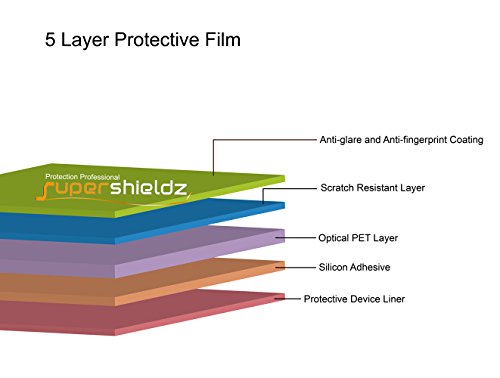 5 Layer Protective Film

Protection Professional
supershieldz

Anti-glare and Anti-fingerprint Coating

Scratch Resistant Layer

Optical PET Layer

Silicon Adhesive

Protective Device Liner